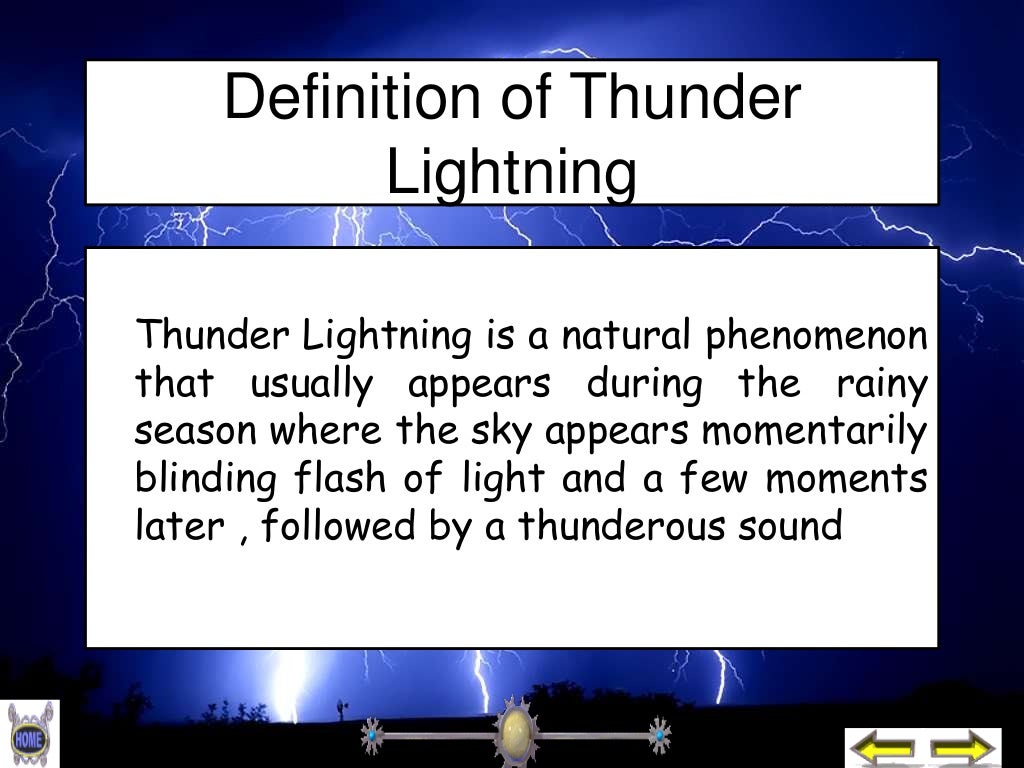 Definition of Thunder Lightning

Thunder Lightning is a natural phenomenon that usually appears during the rainy season where the sky appears momentarily blinding flash of light and a few moments later , followed by a thunderous sound

HOME